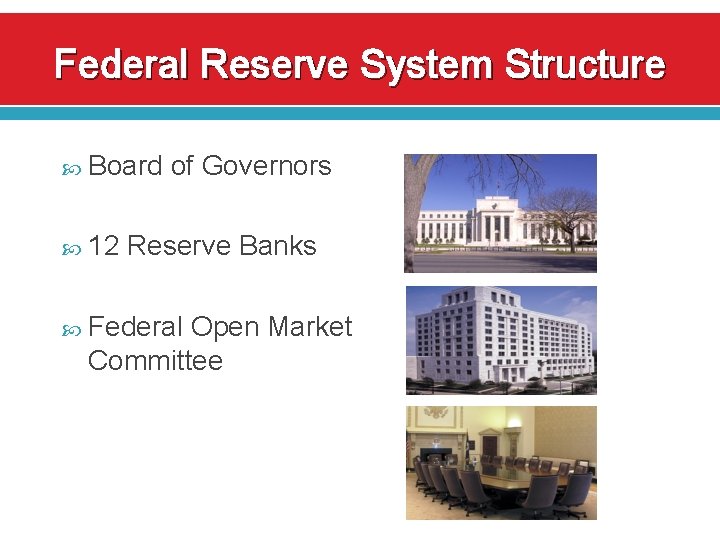 Federal Reserve System Structure

Board of Governors

12 Reserve Banks

Federal Open Market Committee